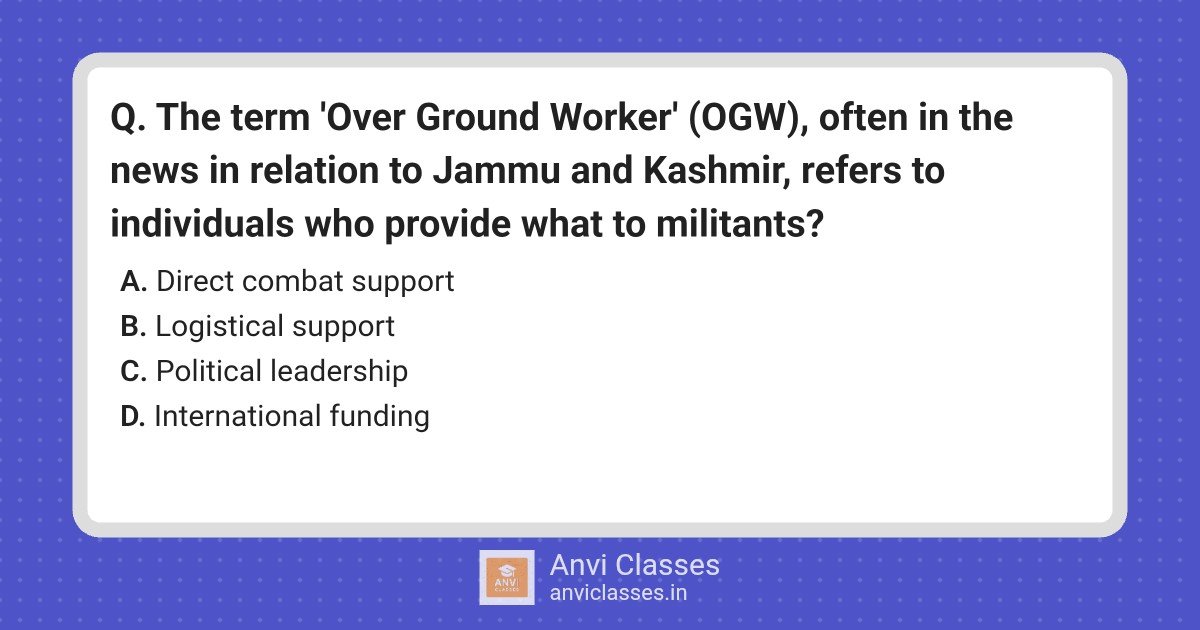 Q. The term 'Over Ground Worker' (OGW), often in the news in relation to Jammu and Kashmir, refers to individuals who provide what to militants?

A. Direct combat support
B. Logistical support
C. Political leadership
D. International funding

ANVI CLASSES

Anvi Classes
anviclasses.in